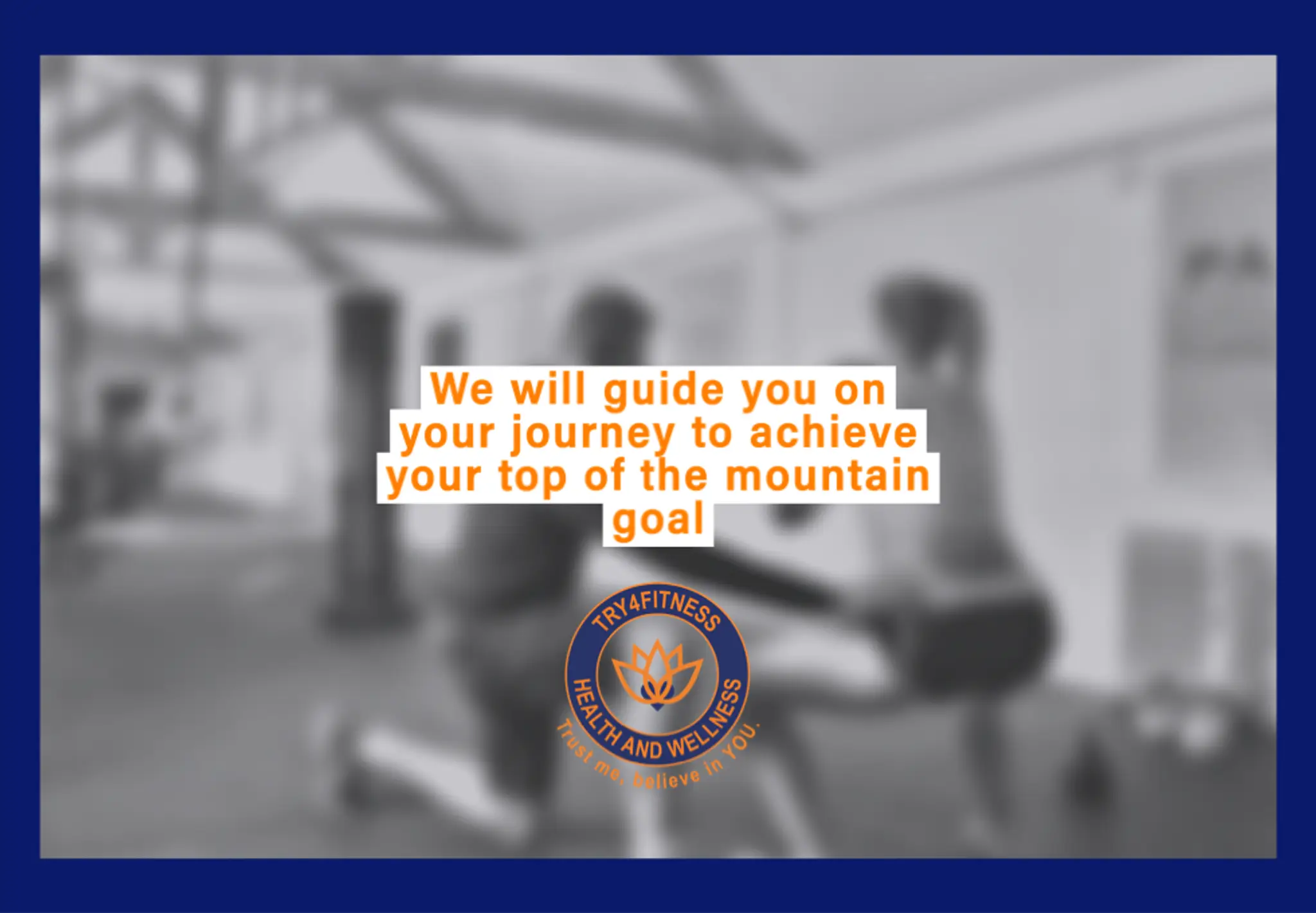 We will guide you on your journey to achieve your top of the mountain goal

TRY4FITNESS
HEALTH AND WELLNESS
Trust me, believe in YOU.